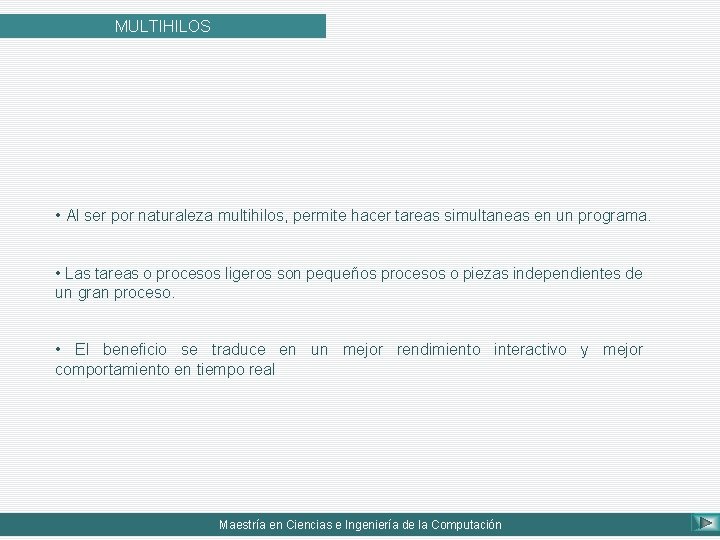 MULTIHILOS

• Al ser por naturaleza multihilos, permite hacer tareas simultaneas en un programa.

• Las tareas o procesos ligeros son pequeños procesos o piezas independientes de un gran proceso.

• El beneficio se traduce en un mejor rendimiento interactivo y mejor comportamiento en tiempo real

Maestría en Ciencias e Ingeniería de la Computación